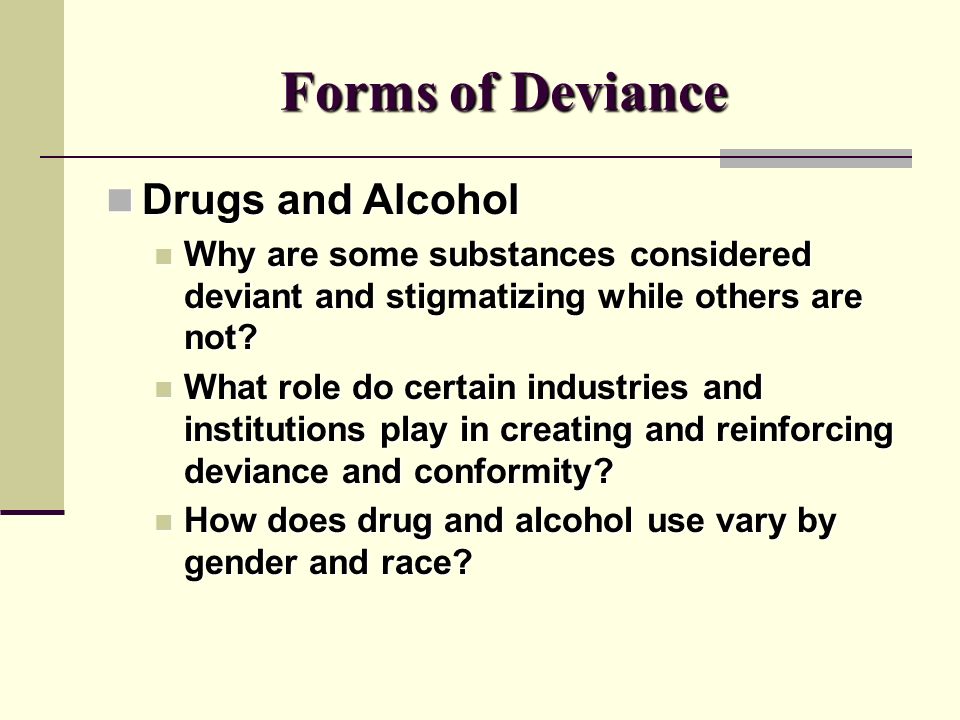 Forms of Deviance

Drugs and Alcohol

Why are some substances considered deviant and stigmatizing while others are not?

What role do certain industries and institutions play in creating and reinforcing deviance and conformity?

How does drug and alcohol use vary by gender and race?